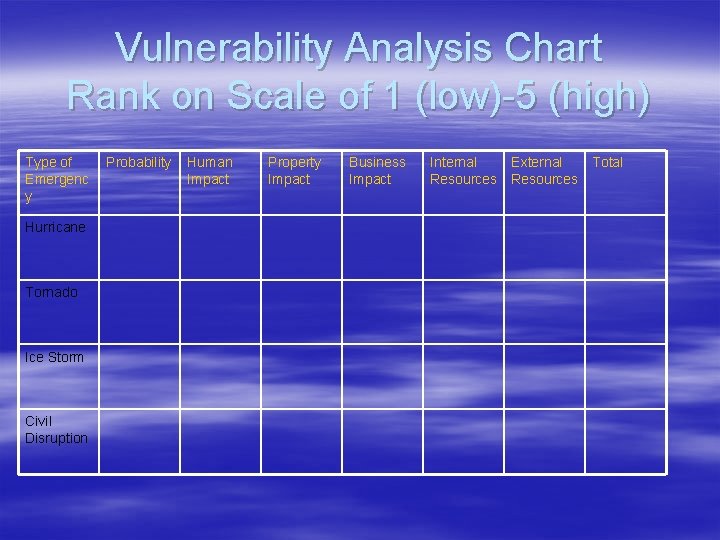 Vulnerability Analysis Chart
Rank on Scale of 1 (low)-5 (high)

| Type of Emergency | Probability | Human Impact | Property Impact | Business Impact | Internal Resources | External Resources | Total |
|---|---|---|---|---|---|---|---|
| Hurricane | | | | | | | |
| Tornado | | | | | | | |
| Ice Storm | | | | | | | |
| Civil Disruption | | | | | | | |